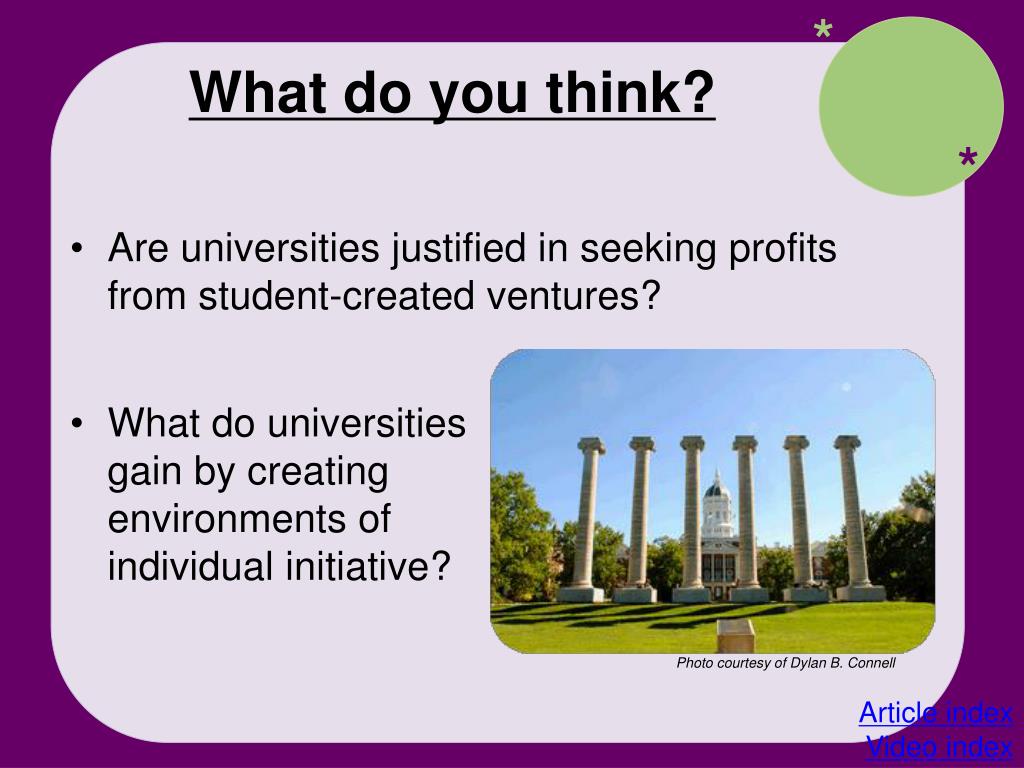 *

What do you think?

*

• Are universities justified in seeking profits from student-created ventures?

• What do universities gain by creating environments of individual initiative?

Photo courtesy of Dylan B. Connell

Article index
Video index